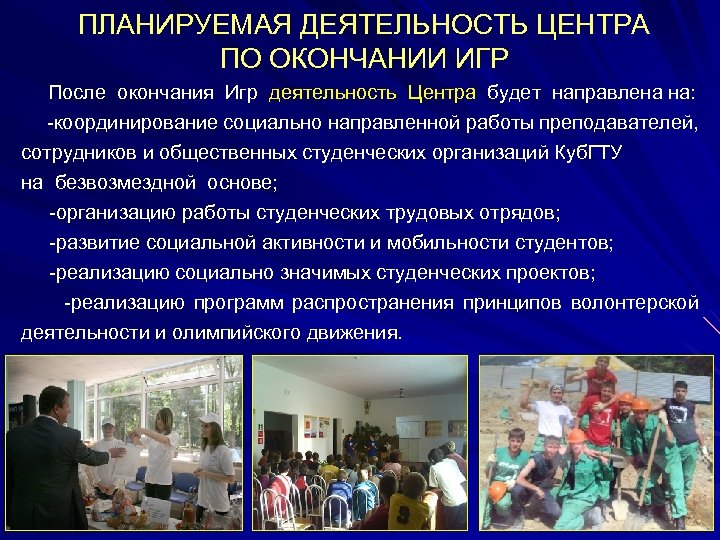 ПЛАНИРУЕМАЯ ДЕЯТЕЛЬНОСТЬ ЦЕНТРА ПО ОКОНЧАНИИ ИГР

После окончания Игр деятельность Центра будет направлена на:

-координирование социально направленной работы преподавателей, сотрудников и общественных студенческих организаций КубГТУ на безвозмездной основе;

-организацию работы студенческих трудовых отрядов;

-развитие социальной активности и мобильности студентов;

-реализацию социально значимых студенческих проектов;

-реализацию программ распространения принципов волонтерской деятельности и олимпийского движения.